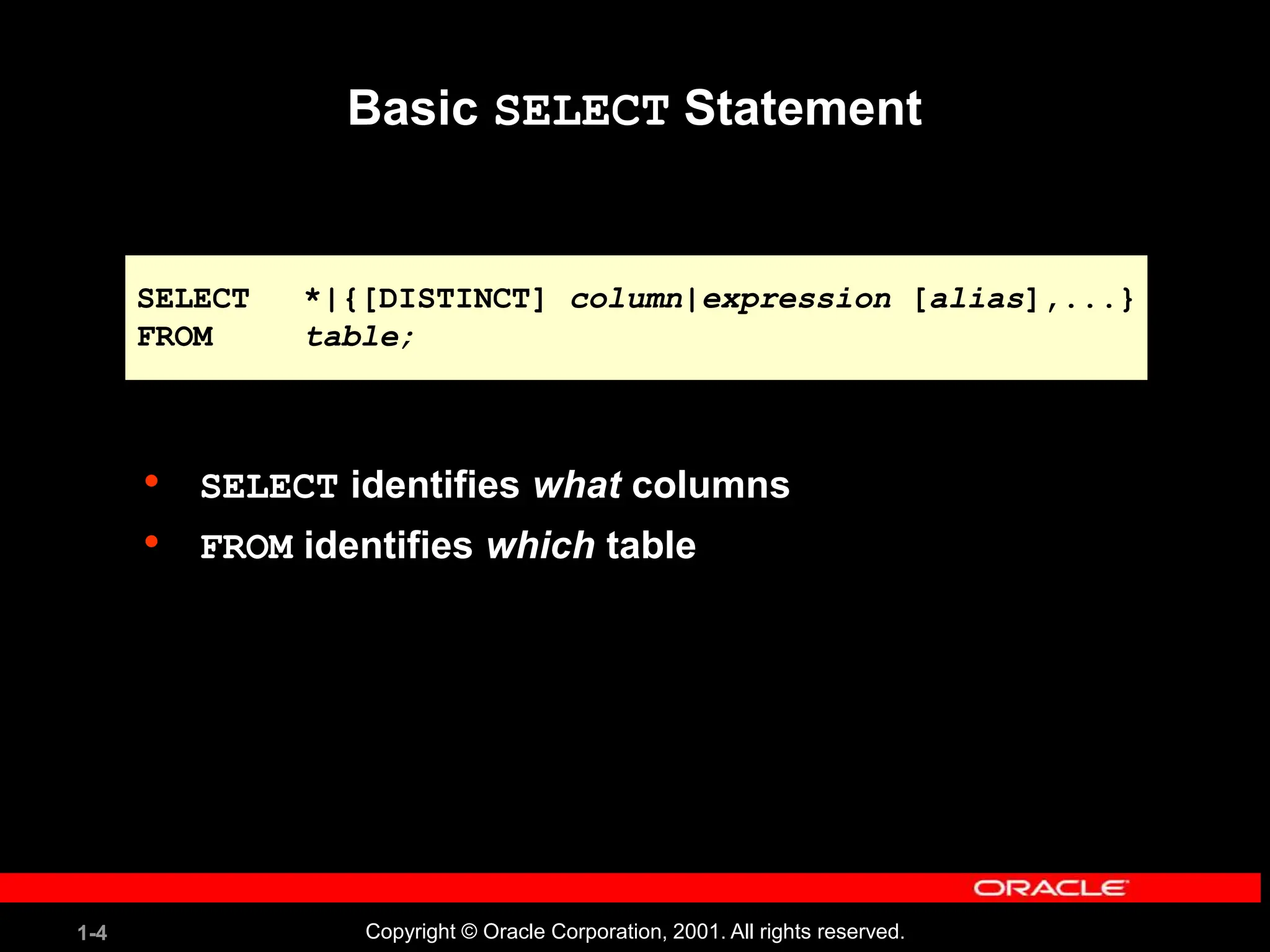 Basic SELECT Statement

SELECT *|{[DISTINCT] column|expression [alias],...}
FROM table;

• SELECT identifies what columns
• FROM identifies which table

ORACLE

1-4

Copyright © Oracle Corporation, 2001. All rights reserved.